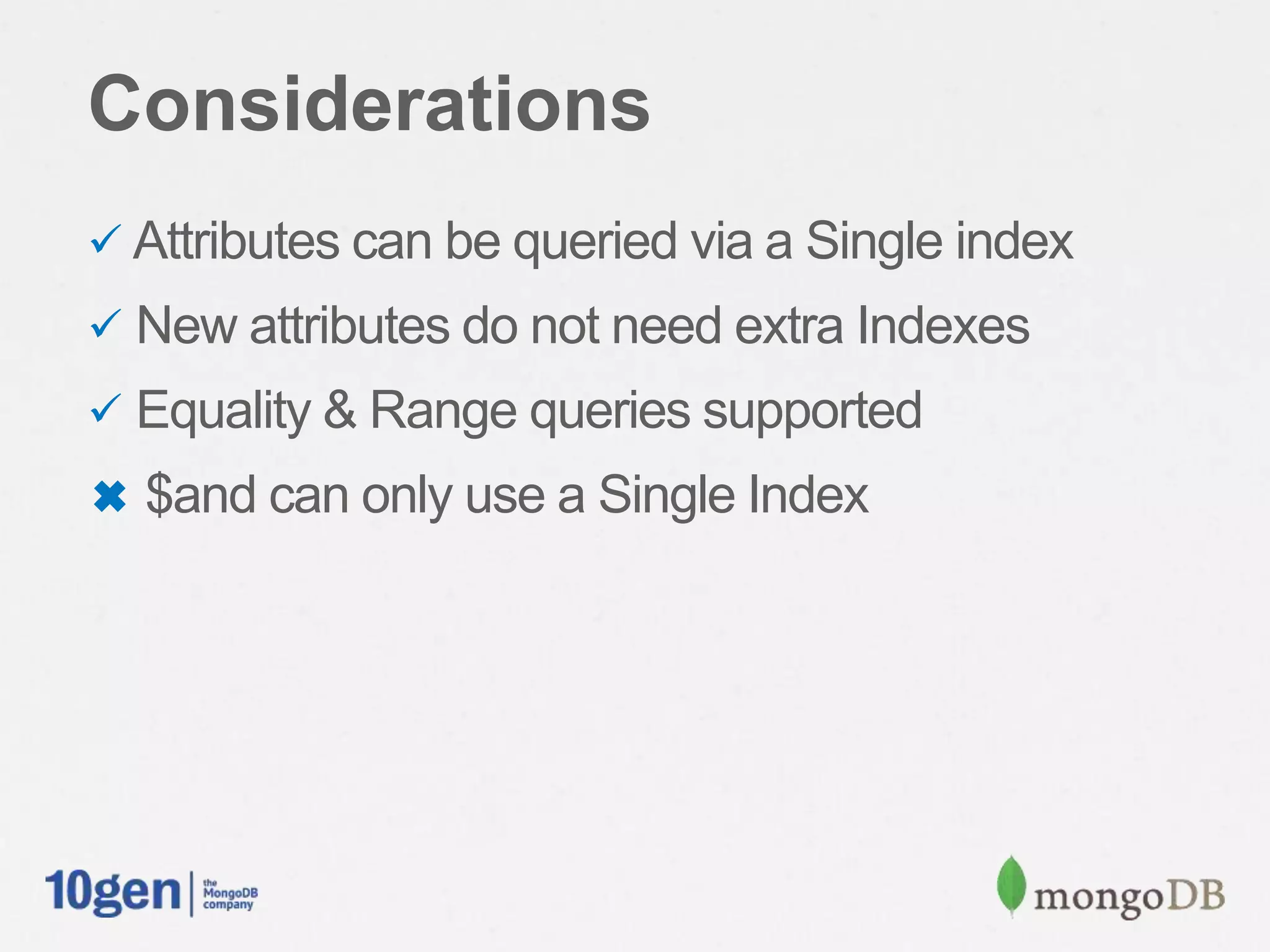 Considerations

✓ Attributes can be queried via a Single index

✓ New attributes do not need extra Indexes

✓ Equality & Range queries supported

✖ $and can only use a Single Index

10gen | the MongoDB company

mongoDB